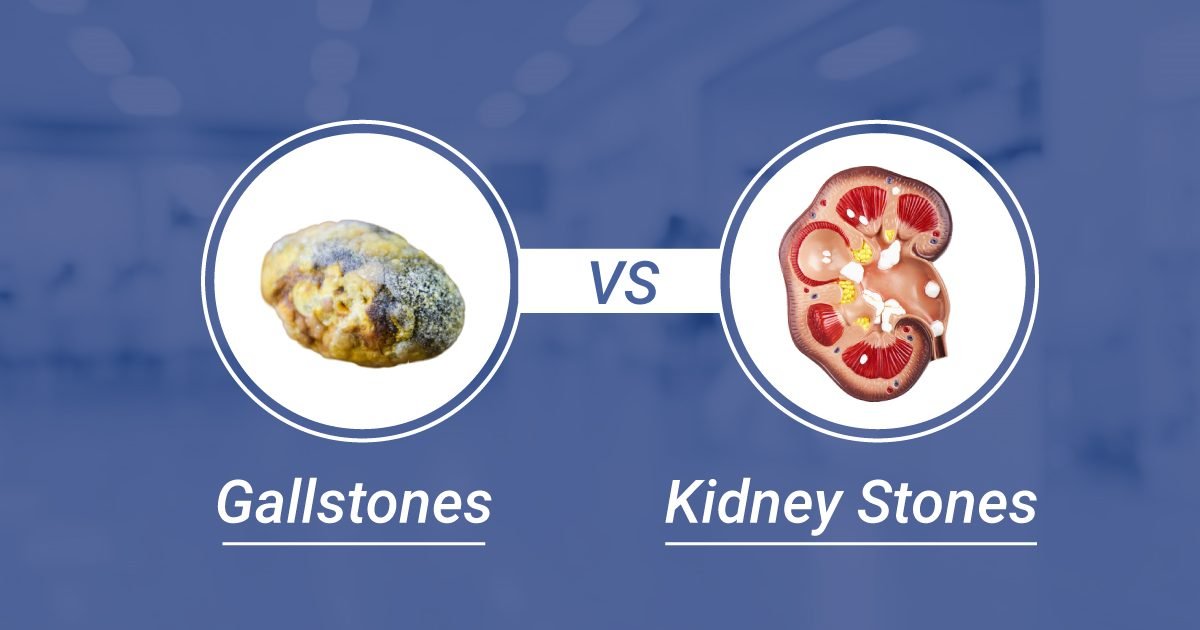 VS

Gallstones

Kidney Stones